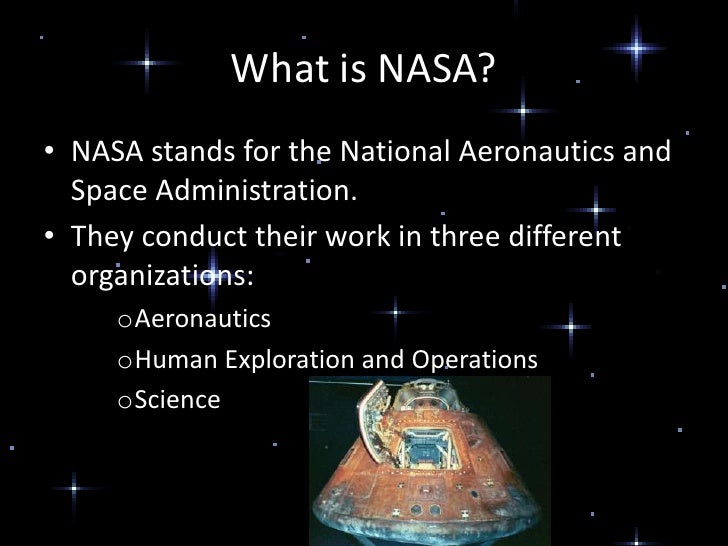 What is NASA?

• NASA stands for the National Aeronautics and Space Administration.

• They conduct their work in three different organizations:

o Aeronautics

o Human Exploration and Operations

o Science